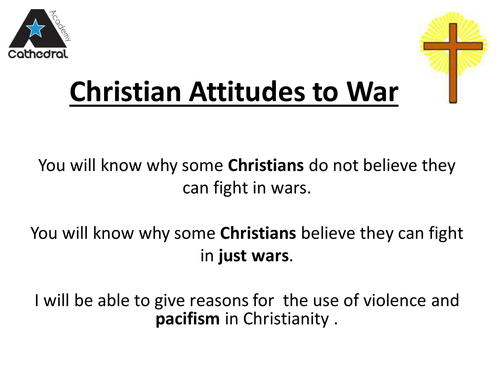 Academy
Cathedral

Christian Attitudes to War

You will know why some Christians do not believe they can fight in wars.

You will know why some Christians believe they can fight in just wars.

I will be able to give reasons for the use of violence and pacifism in Christianity .